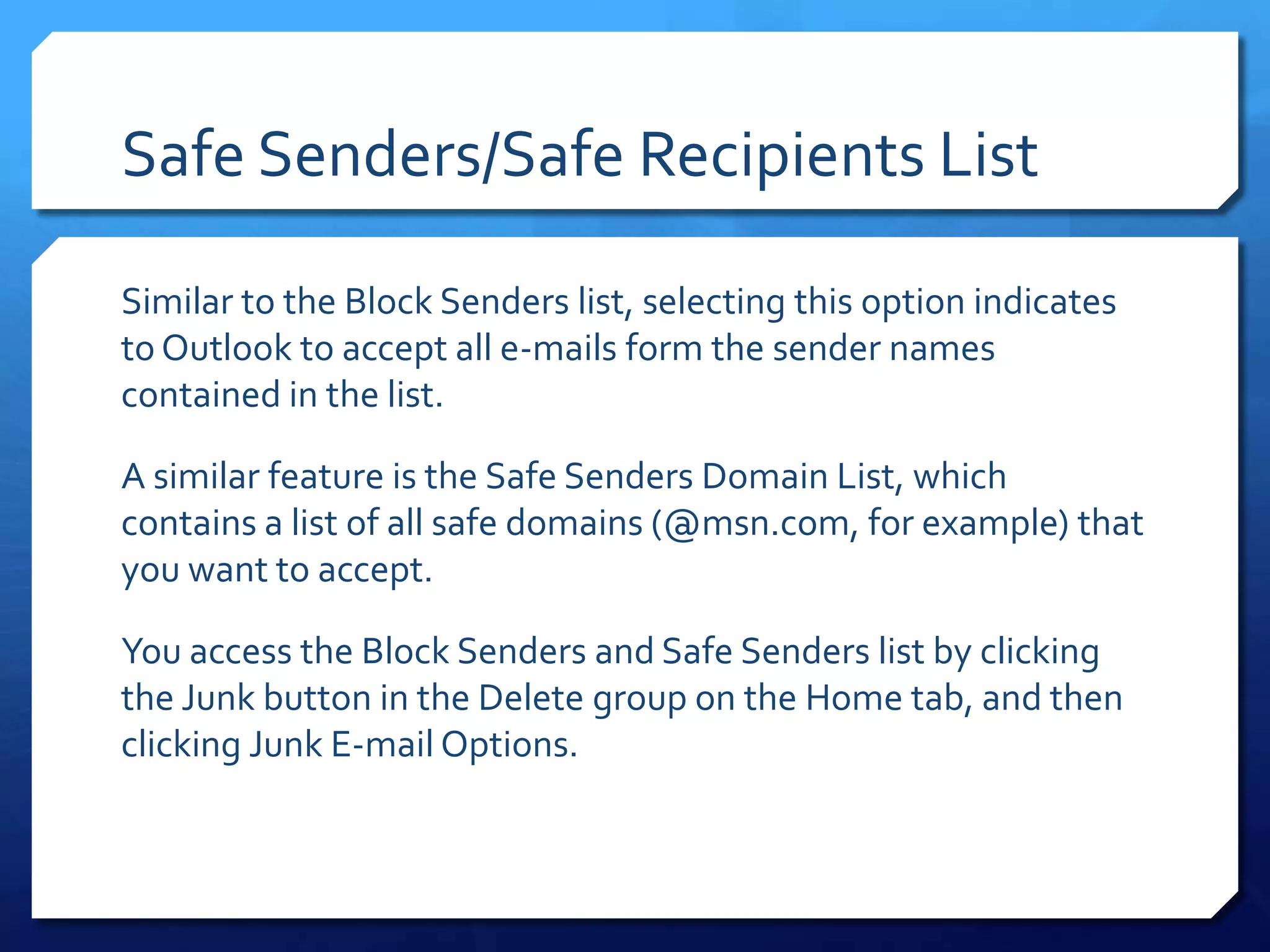 Safe Senders/Safe Recipients List

Similar to the Block Senders list, selecting this option indicates to Outlook to accept all e-mails form the sender names contained in the list.

A similar feature is the Safe Senders Domain List, which contains a list of all safe domains (@msn.com, for example) that you want to accept.

You access the Block Senders and Safe Senders list by clicking the Junk button in the Delete group on the Home tab, and then clicking Junk E-mail Options.